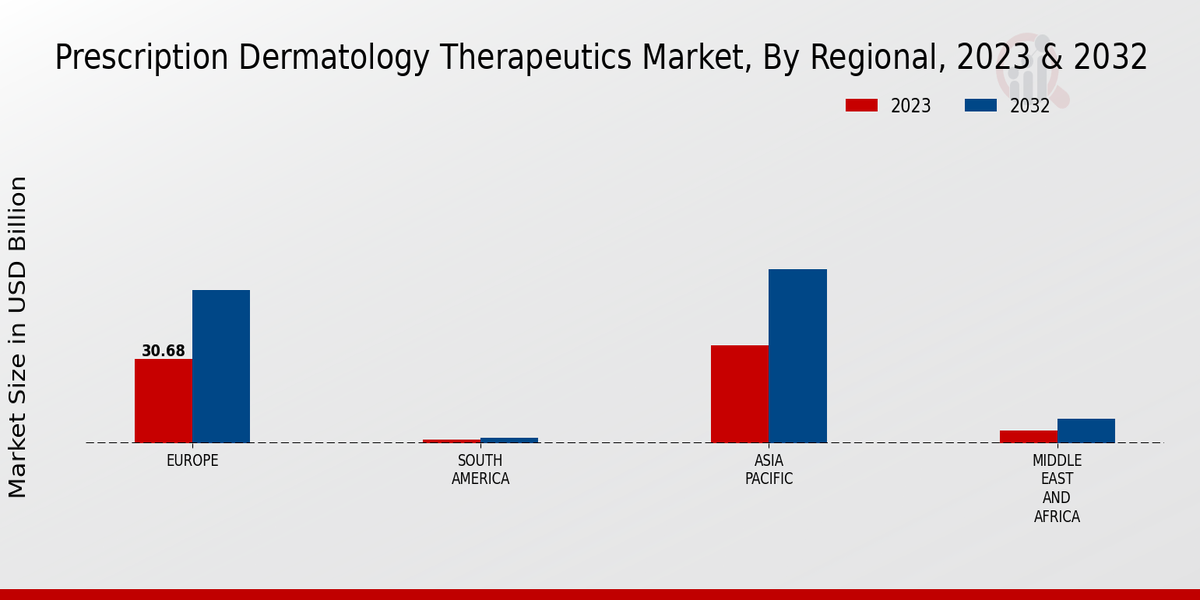 Prescription Dermatology Therapeutics Market, By Regional, 2023 & 2032

2023
2032

Market Size in USD Billion

30.68

EUROPE
SOUTH AMERICA
ASIA PACIFIC
MIDDLE EAST AND AFRICA